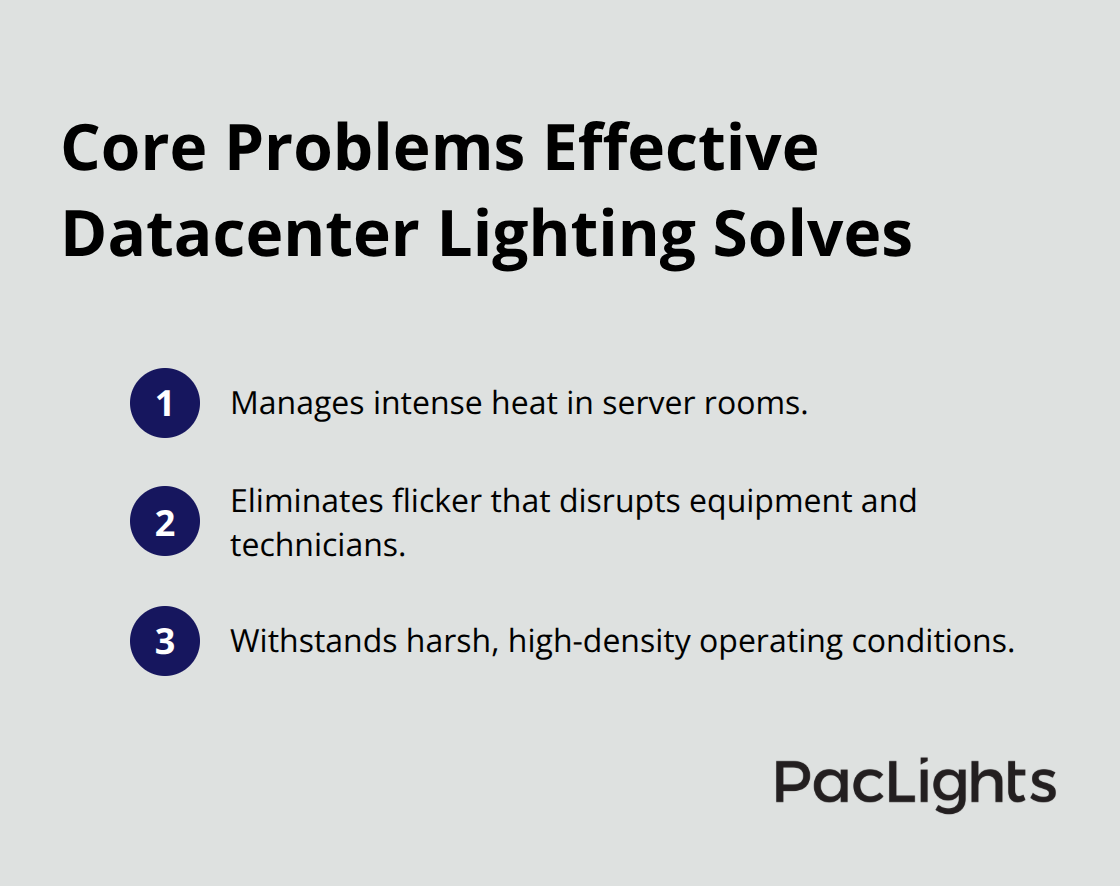 Core Problems Effective Datacenter Lighting Solves

1 Manages intense heat in server rooms.

2 Eliminates flicker that disrupts equipment and technicians.

3 Withstands harsh, high-density operating conditions.

PacLights